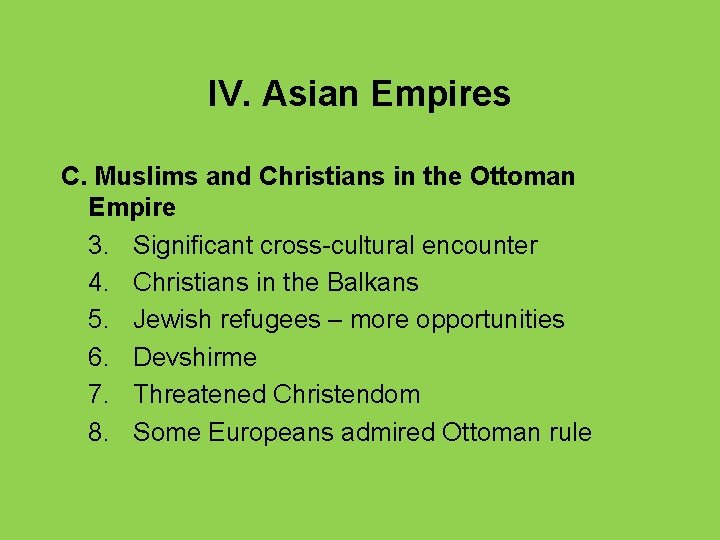 IV. Asian Empires

C. Muslims and Christians in the Ottoman Empire

3. Significant cross-cultural encounter
4. Christians in the Balkans
5. Jewish refugees – more opportunities
6. Devshirme
7. Threatened Christendom
8. Some Europeans admired Ottoman rule